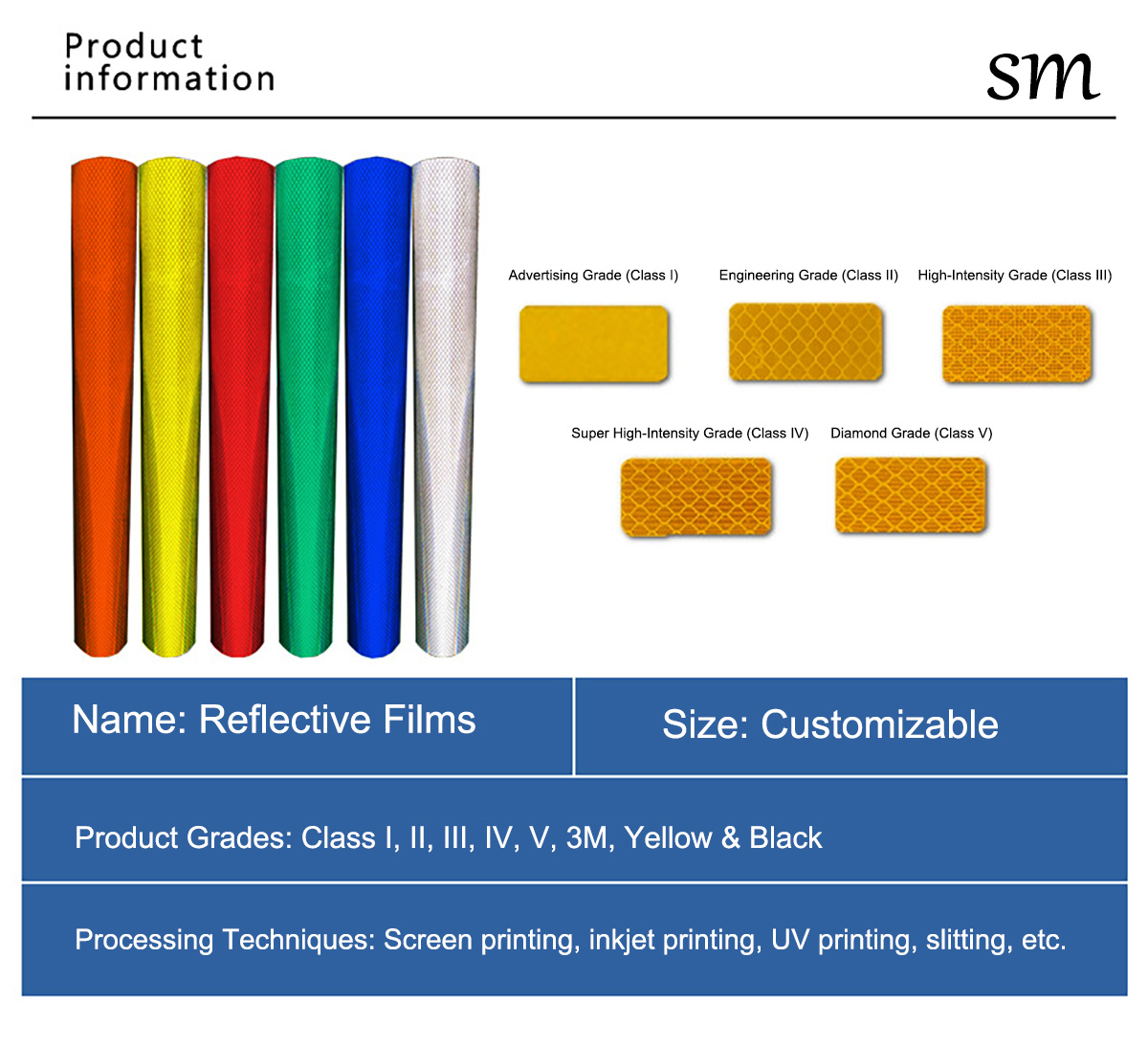 Product information

sm

Advertising Grade (Class I)

Engineering Grade (Class II)

High-Intensity Grade (Class III)

Super High-Intensity Grade (Class IV)

Diamond Grade (Class V)

Name: Reflective Films

Size: Customizable

Product Grades: Class I, II, III, IV, V, 3M, Yellow & Black

Processing Techniques: Screen printing, inkjet printing, UV printing, slitting, etc.